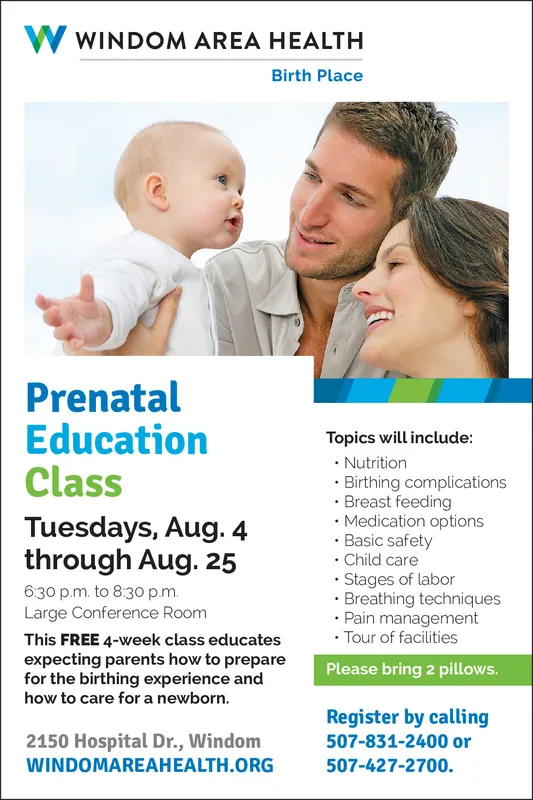 WINDOM AREA HEALTH
Birth Place

Prenatal Education Class

Tuesdays, Aug. 4 through Aug. 25

6:30 p.m. to 8:30 p.m.
Large Conference Room

This FREE 4-week class educates expecting parents how to prepare for the birthing experience and how to care for a newborn.

2150 Hospital Dr., Windom
WINDOMAREAHEALTH.ORG

Topics will include:
• Nutrition
• Birthing complications
• Breast feeding
• Medication options
• Basic safety
• Child care
• Stages of labor
• Breathing techniques
• Pain management
• Tour of facilities

Please bring 2 pillows.

Register by calling 507-831-2400 or 507-427-2700.